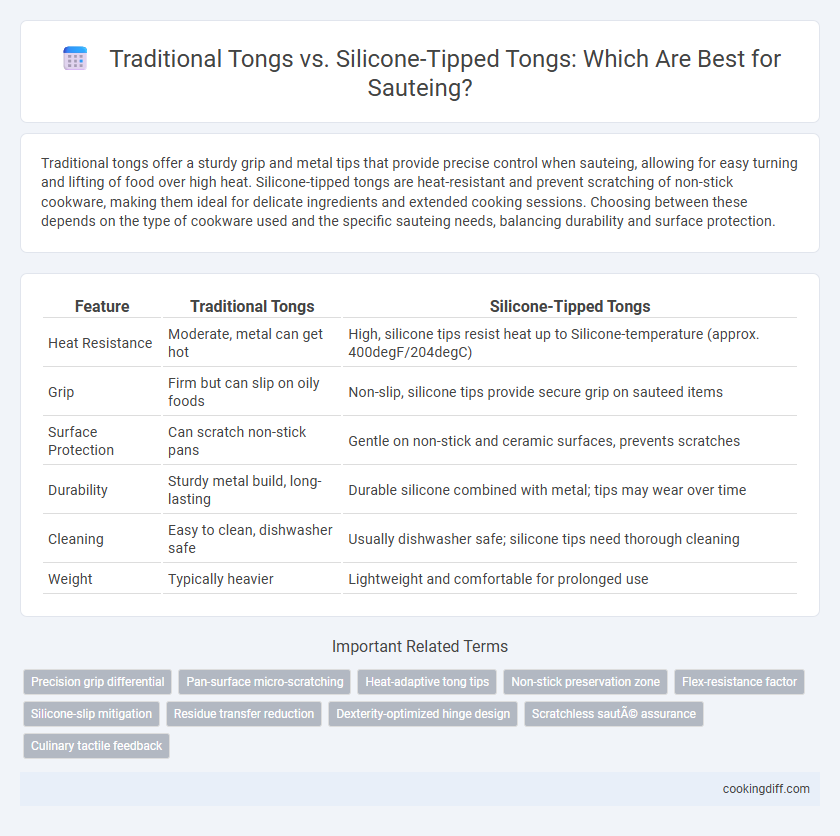 Traditional Tongs vs. Silicone-Tipped Tongs: Which Are Best for Sauteing?

Traditional tongs offer a sturdy grip and metal tips that provide precise control when sauteing, allowing for easy turning and lifting of food over high heat. Silicone-tipped tongs are heat-resistant and prevent scratching of non-stick cookware, making them ideal for delicate ingredients and extended cooking sessions. Choosing between these depends on the type of cookware used and the specific sauteing needs, balancing durability and surface protection.

| Feature | Traditional Tongs | Silicone-Tipped Tongs |
|---|---|---|
| Heat Resistance | Moderate, metal can get hot | High, silicone tips resist heat up to Silicone-temperature (approx. 400degF/204degC) |
| Grip | Firm but can slip on oily foods | Non-slip, silicone tips provide secure grip on sauteed items |
| Surface Protection | Can scratch non-stick pans | Gentle on non-stick and ceramic surfaces, prevents scratches |
| Durability | Sturdy metal build, long-lasting | Durable silicone combined with metal; tips may wear over time |
| Cleaning | Easy to clean, dishwasher safe | Usually dishwasher safe; silicone tips need thorough cleaning |
| Weight | Typically heavier | Lightweight and comfortable for prolonged use |

Important Related Terms

Precision grip differential
Pan-surface micro-scratching
Heat-adaptive tong tips
Non-stick preservation zone
Flex-resistance factor
Silicone-slip mitigation
Residue transfer reduction
Dexterity-optimized hinge design
Scratchless sautÃ© assurance
Culinary tactile feedback

cookingdiff.com